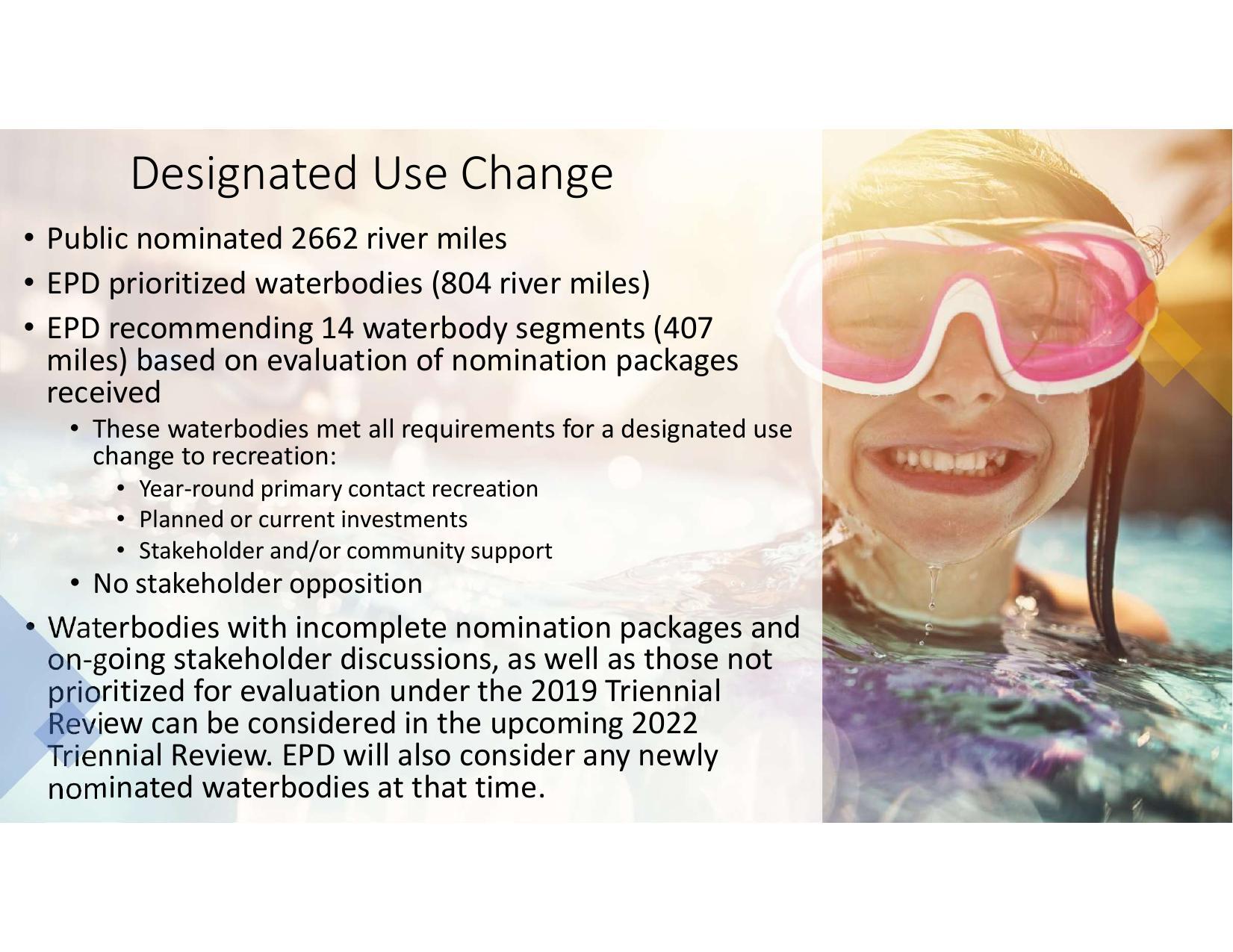 Designated Use Change

• Public nominated 2662 river miles

• EPD prioritized waterbodies (804 river miles)

• EPD recommending 14 waterbody segments (407 miles) based on evaluation of nomination packages received

• These waterbodies met all requirements for a designated use change to recreation:

• Year-round primary contact recreation

• Planned or current investments

• Stakeholder and/or community support

• No stakeholder opposition

• Waterbodies with incomplete nomination packages and on-going stakeholder discussions, as well as those not prioritized for evaluation under the 2019 Triennial Review can be considered in the upcoming 2022 Triennial Review. EPD will also consider any newly nominated waterbodies at that time.